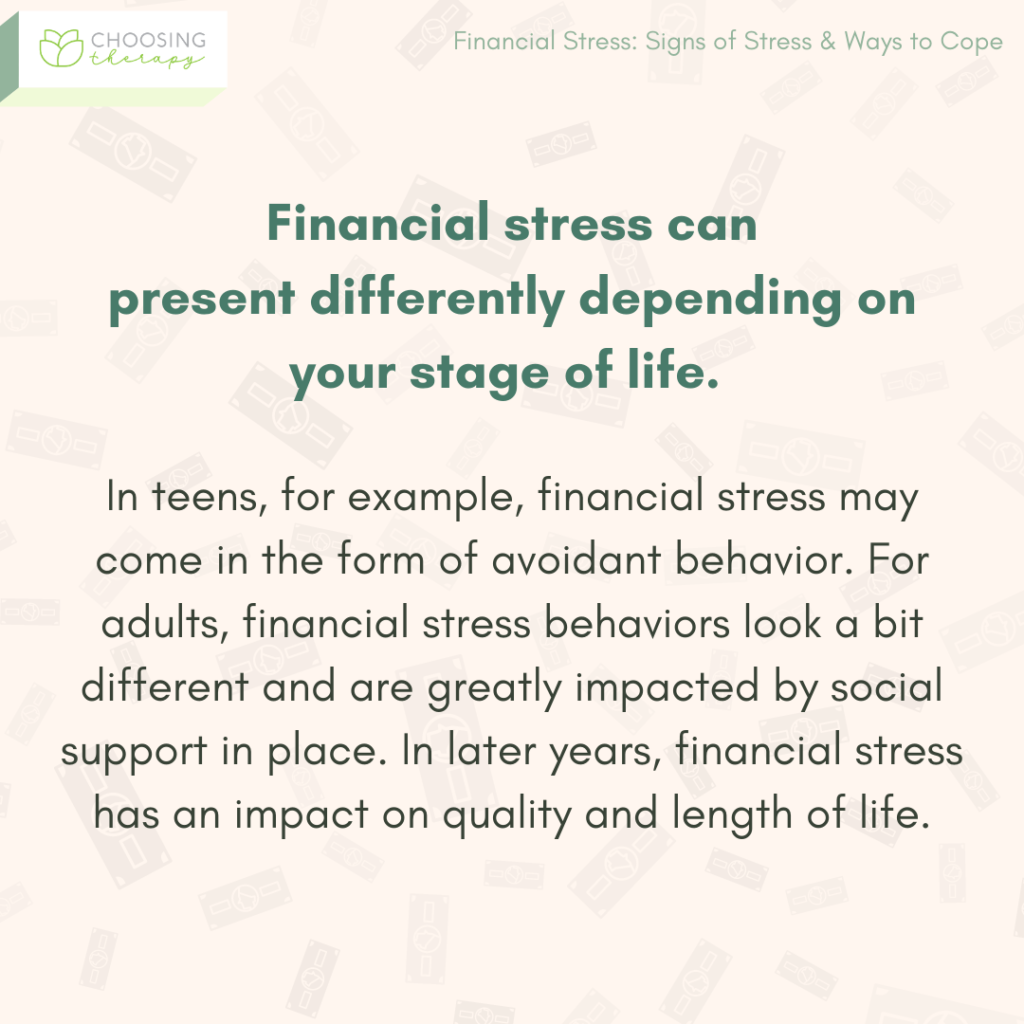 CHOOSING therapy

Financial Stress: Signs of Stress & Ways to Cope

Financial stress can present differently depending on your stage of life.

In teens, for example, financial stress may come in the form of avoidant behavior. For adults, financial stress behaviors look a bit different and are greatly impacted by social support in place. In later years, financial stress has an impact on quality and length of life.